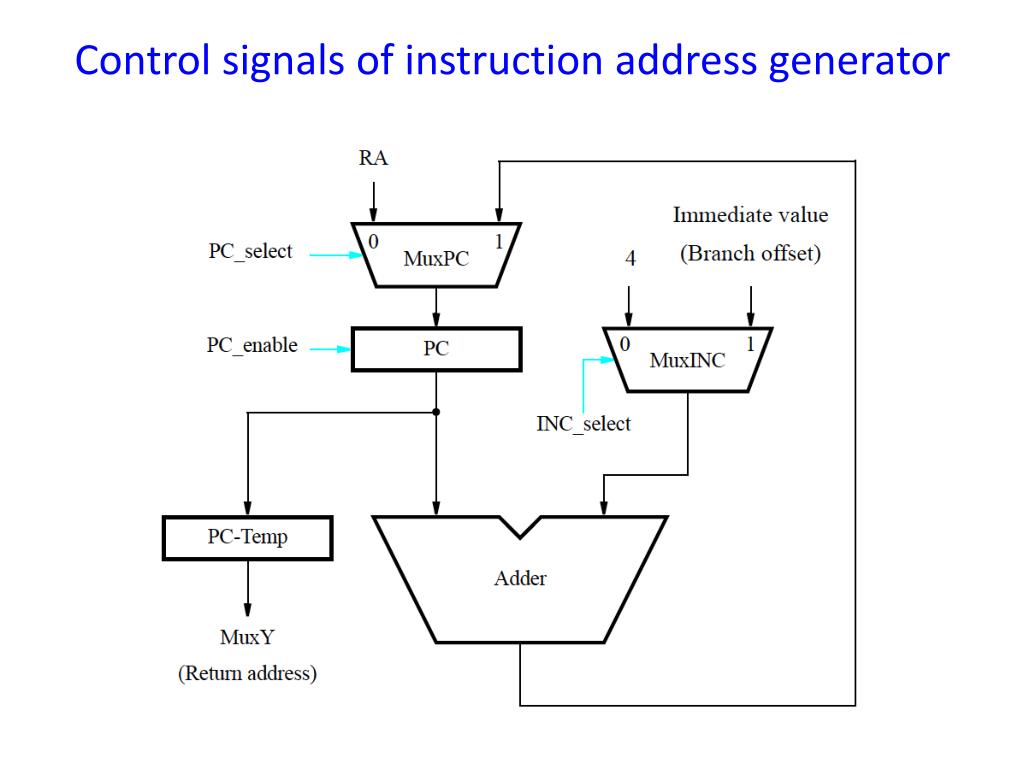 Control signals of instruction address generator

RA

Immediate value

(Branch offset)

PC_select

0

MuxPC

1

4

PC_enable

PC

0

MuxINC

1

INC_select

PC-Temp

Adder

MuxY

(Return address)